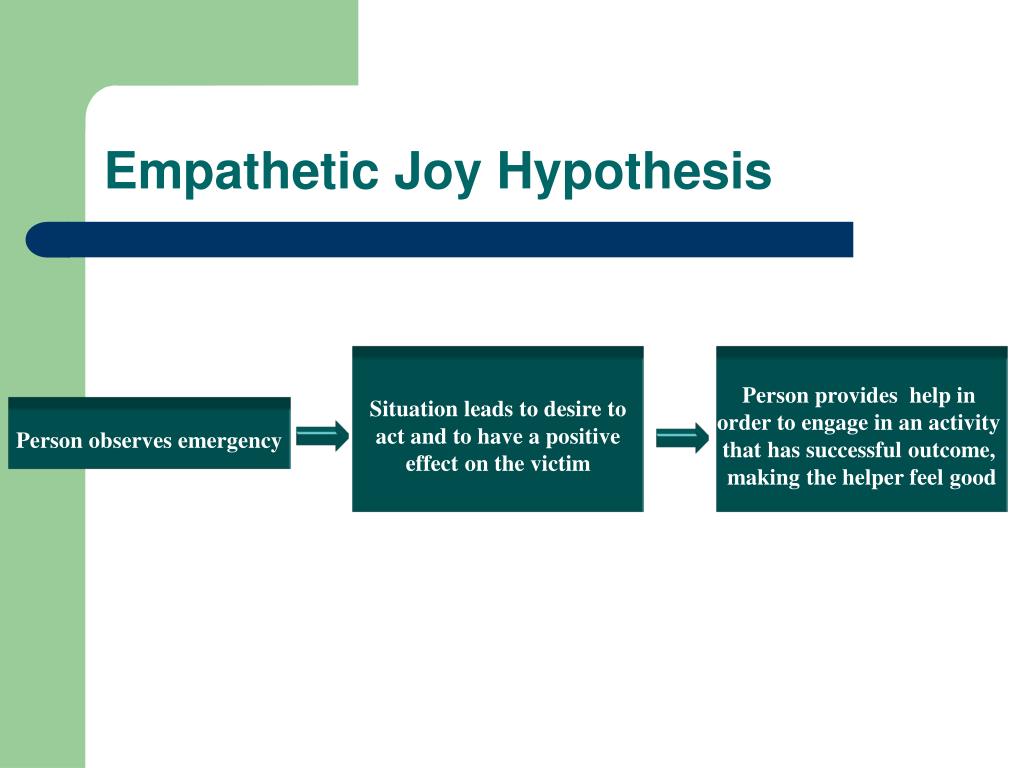 Empathetic Joy Hypothesis

Person observes emergency

Situation leads to desire to act and to have a positive effect on the victim

Person provides help in order to engage in an activity that has successful outcome, making the helper feel good